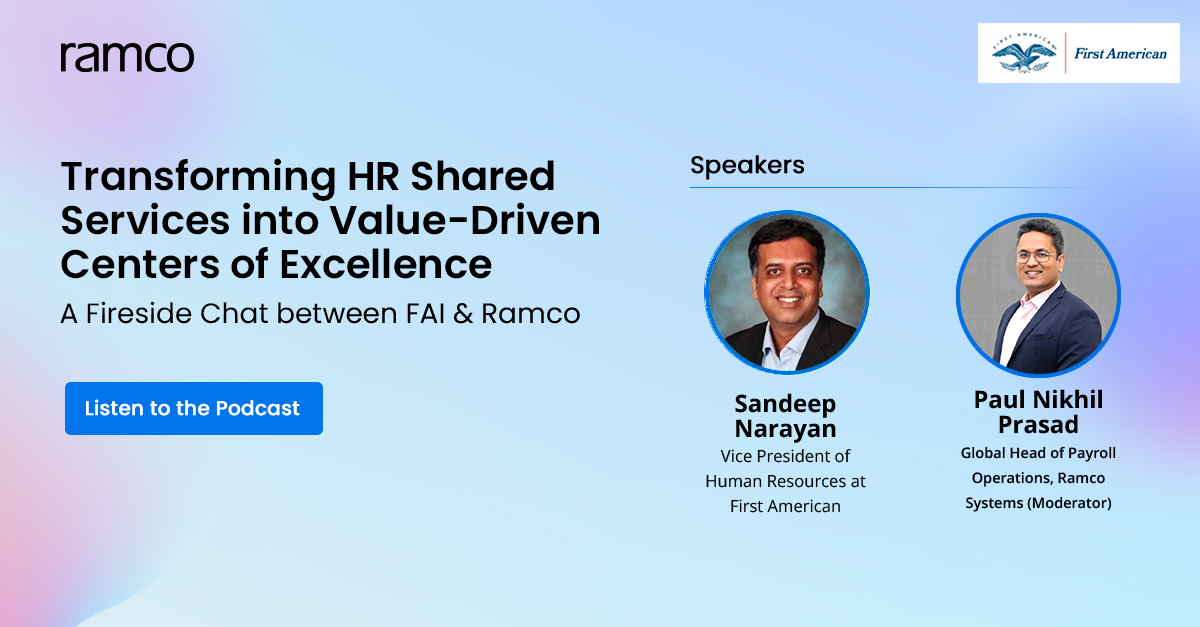 ramco

FIRST AMERICAN
First American

Transforming HR Shared Services into Value-Driven Centers of Excellence

A Fireside Chat between FAI & Ramco

Listen to the Podcast

Speakers

Sandeep Narayan
Vice President of Human Resources at First American

Paul Nikhil Prasad
Global Head of Payroll Operations, Ramco Systems (Moderator)